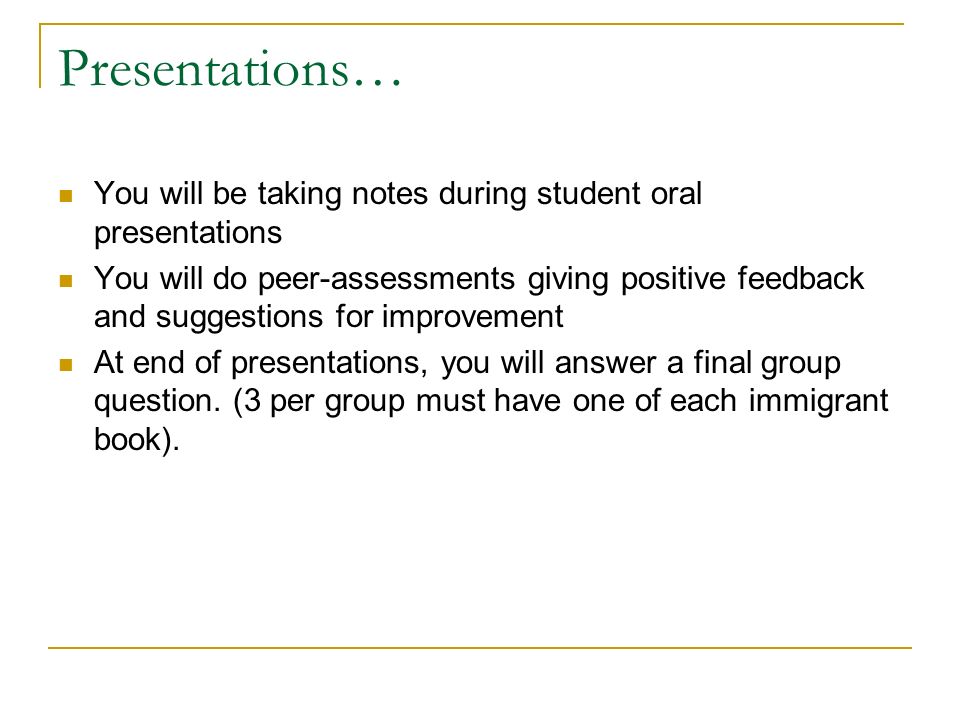 Presentations…

- You will be taking notes during student oral presentations
- You will do peer-assessments giving positive feedback and suggestions for improvement
- At end of presentations, you will answer a final group question. (3 per group must have one of each immigrant book).